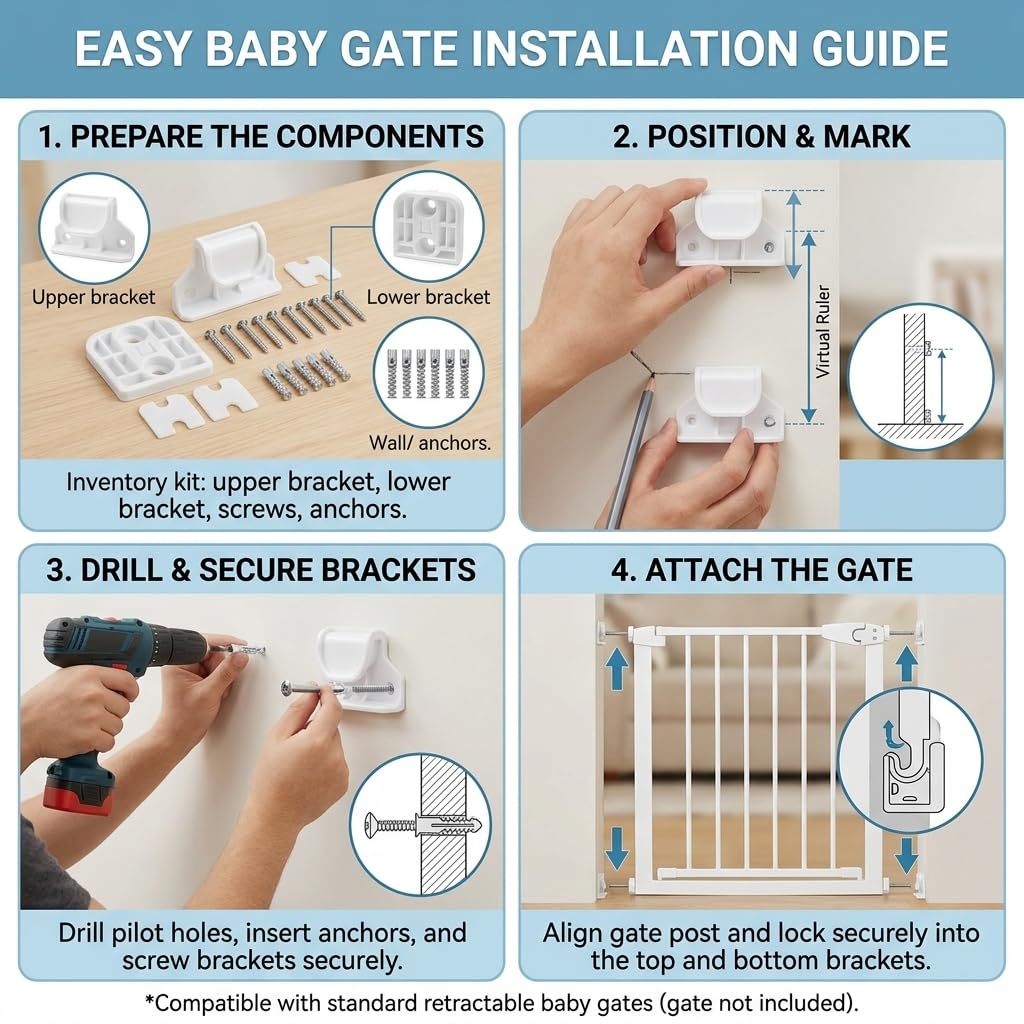 EASY BABY GATE INSTALLATION GUIDE

1. PREPARE THE COMPONENTS

Upper bracket

Lower bracket

Wall/ anchors.

Inventory kit: upper bracket, lower bracket, screws, anchors.

2. POSITION & MARK

Virtual Ruler

3. DRILL & SECURE BRACKETS

Drill pilot holes, insert anchors, and screw brackets securely.

4. ATTACH THE GATE

Align gate post and lock securely into the top and bottom brackets.

*Compatible with standard retractable baby gates (gate not included).